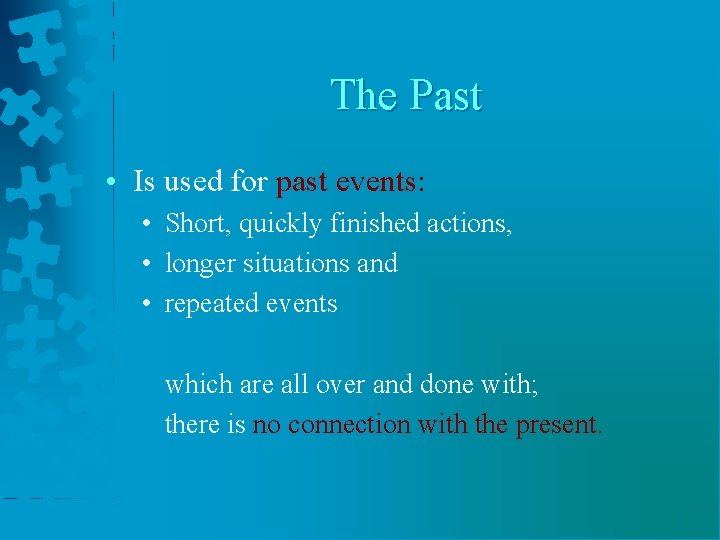 The Past

• Is used for past events:
  • Short, quickly finished actions,
  • longer situations and
  • repeated events

which are all over and done with;
there is no connection with the present.